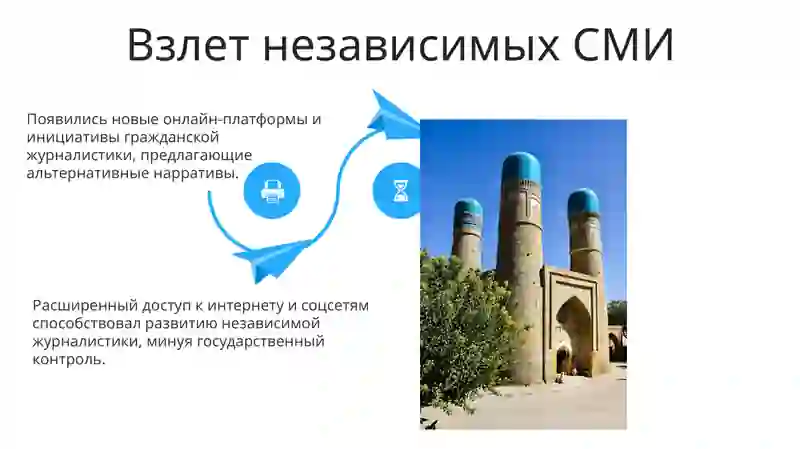 Взлет независимых СМИ

Появились новые онлайн-платформы и инициативы гражданской журналистики, предлагающие альтернативные нарративы.

Расширенный доступ к интернету и соцсетям способствовал развитию независимой журналистики, минуя государственный контроль.